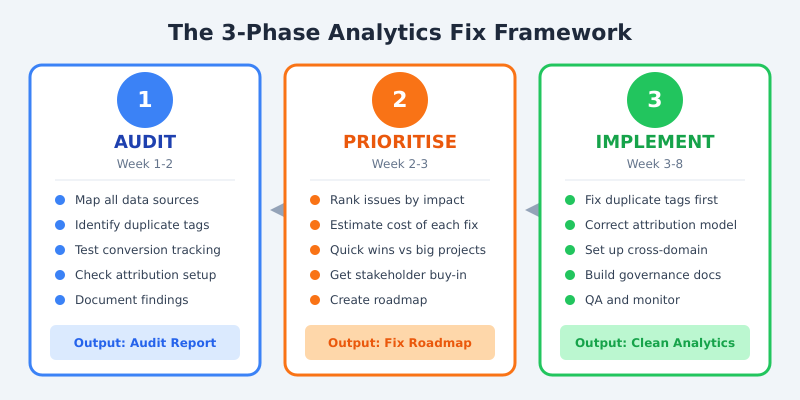 The 3-Phase Analytics Fix Framework

1
AUDIT
Week 1-2

- Map all data sources
- Identify duplicate tags
- Test conversion tracking
- Check attribution setup
- Document findings

Output: Audit Report

2
PRIORITISE
Week 2-3

- Rank issues by impact
- Estimate cost of each fix
- Quick wins vs big projects
- Get stakeholder buy-in
- Create roadmap

Output: Fix Roadmap

3
IMPLEMENT
Week 3-8

- Fix duplicate tags first
- Correct attribution model
- Set up cross-domain
- Build governance docs
- QA and monitor

Output: Clean Analytics